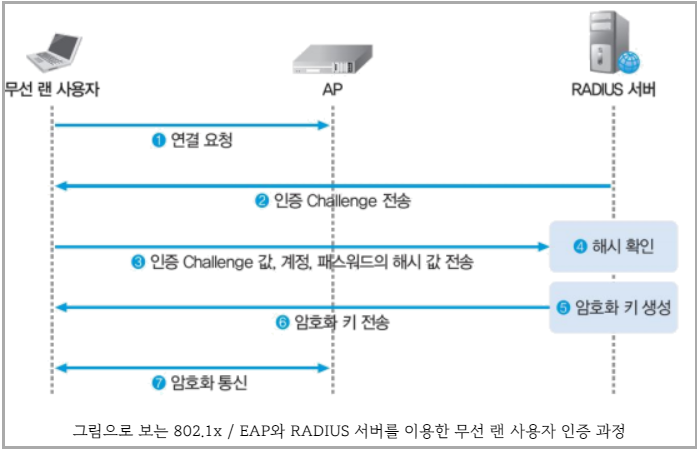 무선 랜 사용자

AP

RADIUS 서버

❶ 연결 요청

❷ 인증 Challenge 전송

❸ 인증 Challenge 값, 계정, 패스워드의 해시 값 전송

❹ 해시 확인

❺ 암호화 키 생성

❻ 암호화 키 전송

❼ 암호화 통신

그림으로 보는 802.1x / EAP와 RADIUS 서버를 이용한 무선 랜 사용자 인증 과정